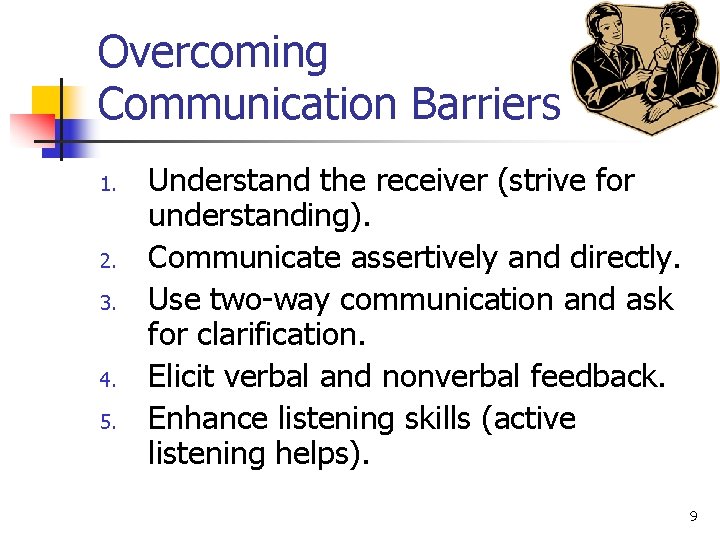 Overcoming Communication Barriers

1. Understand the receiver (strive for understanding).
2. Communicate assertively and directly.
3. Use two-way communication and ask for clarification.
4. Elicit verbal and nonverbal feedback.
5. Enhance listening skills (active listening helps).

9